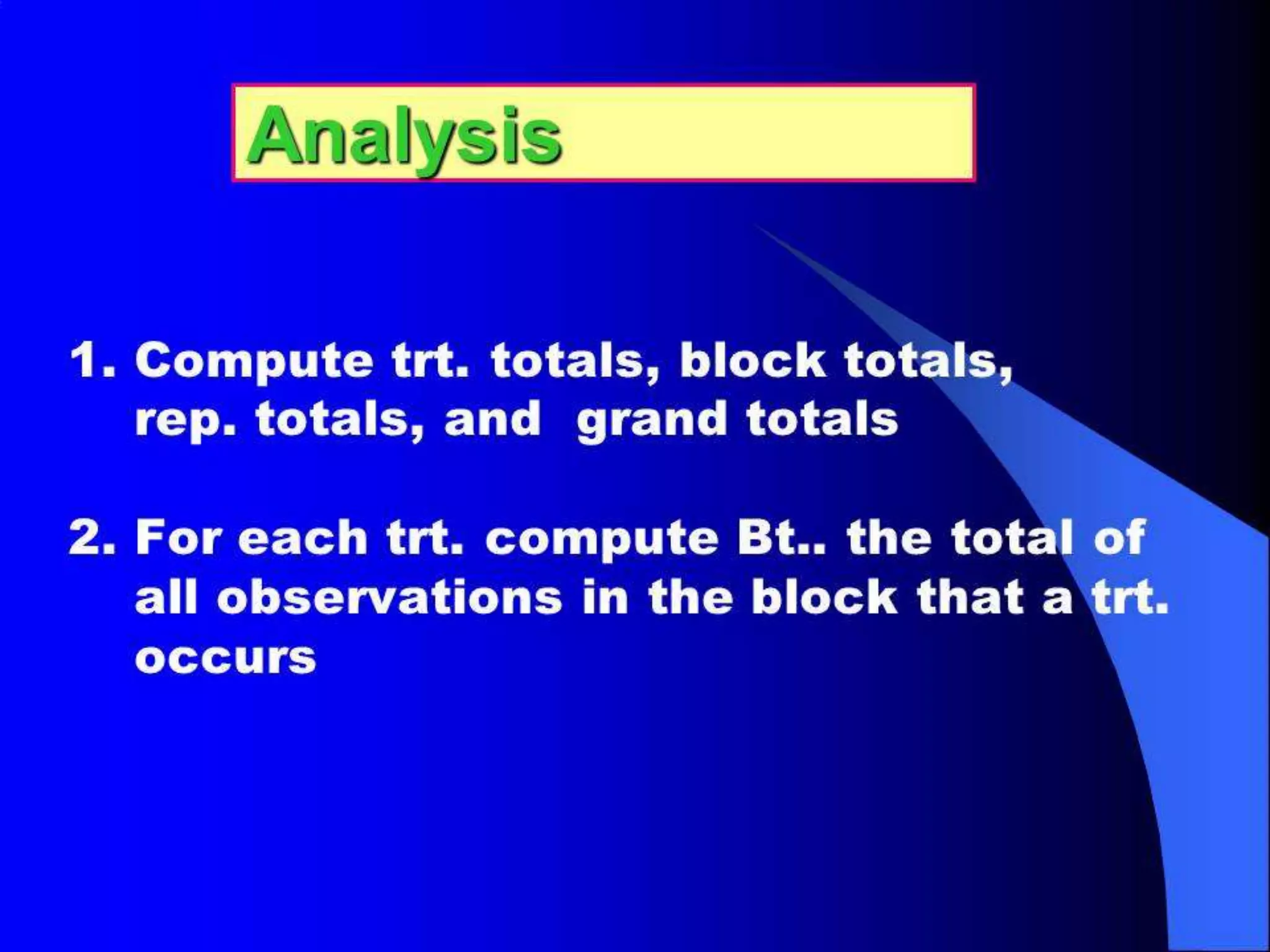 Analysis

1. Compute trt. totals, block totals, rep. totals, and grand totals

2. For each trt. compute Bt.. the total of all observations in the block that a trt. occurs